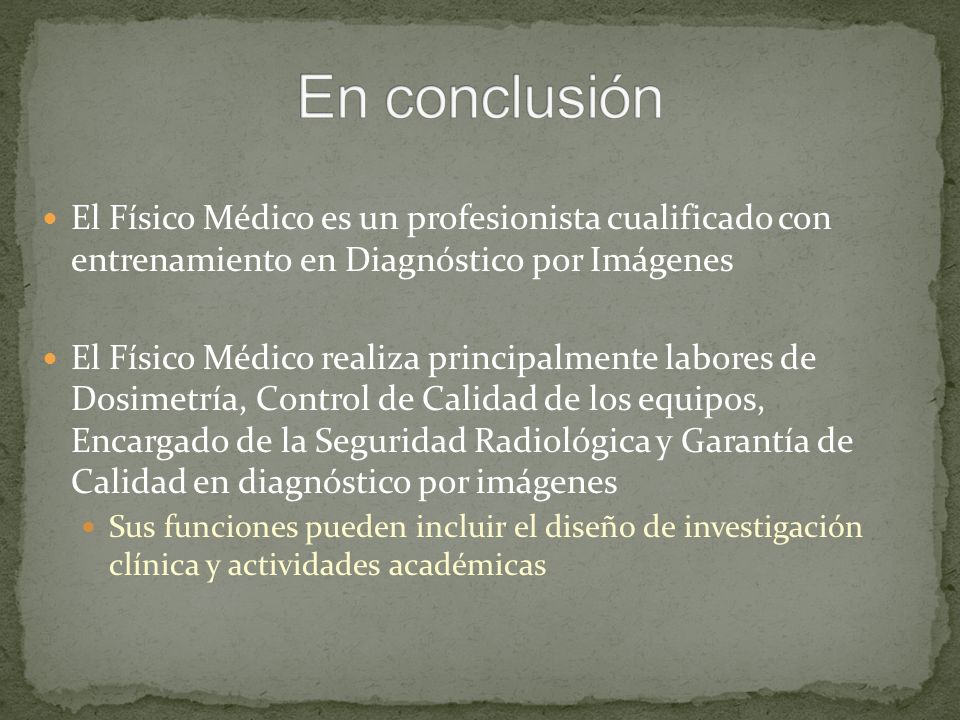 En conclusión

El Físico Médico es un profesionista cualificado con entrenamiento en Diagnóstico por Imágenes

El Físico Médico realiza principalmente labores de Dosimetría, Control de Calidad de los equipos, Encargado de la Seguridad Radiológica y Garantía de Calidad en diagnóstico por imágenes

Sus funciones pueden incluir el diseño de investigación clínica y actividades académicas